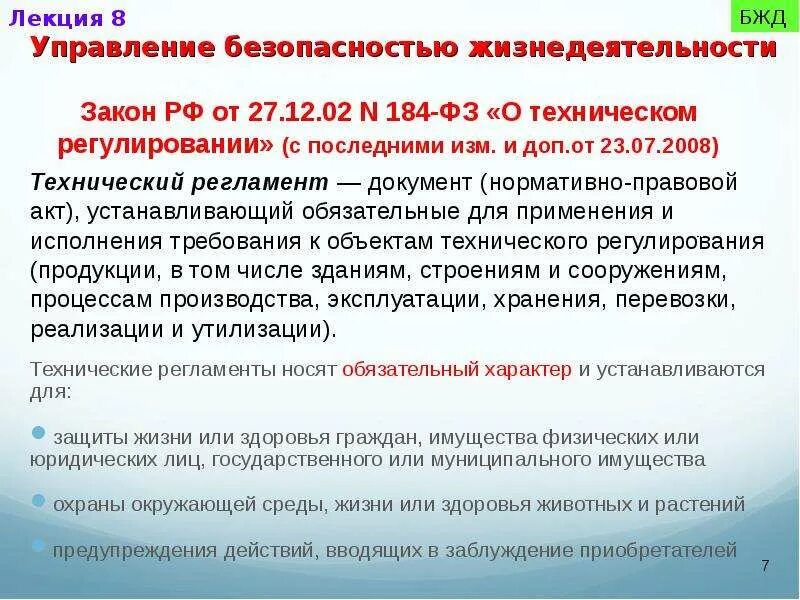 Лекция 8

БЖД

Управление безопасностью жизнедеятельности

Закон РФ от 27.12.02 N 184-ФЗ «О техническом регулировании» (с последними изм. и доп.от 23.07.2008)

Технический регламент — документ (нормативно-правовой акт), устанавливающий обязательные для применения и исполнения требования к объектам технического регулирования (продукции, в том числе зданиям, строениям и сооружениям, процессам производства, эксплуатации, хранения, перевозки, реализации и утилизации).

Технические регламенты носят обязательный характер и устанавливаются для:

защиты жизни или здоровья граждан, имущества физических или юридических лиц, государственного или муниципального имущества

охраны окружающей среды, жизни или здоровья животных и растений

предупреждения действий, вводящих в заблуждение приобретателей

7